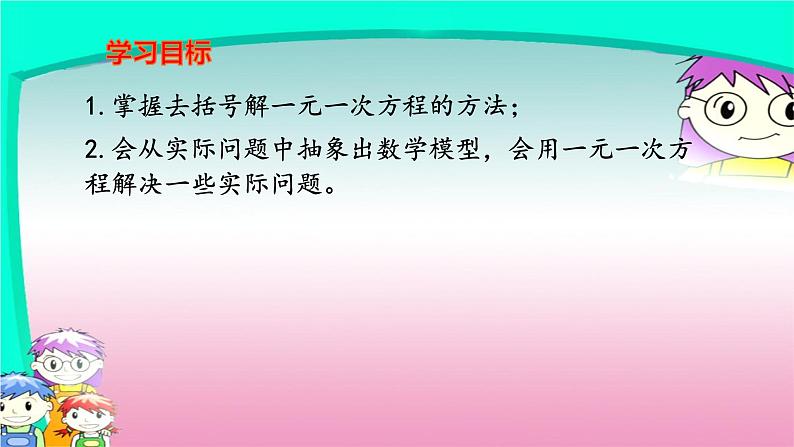 学习目标

1. 掌握去括号解一元一次方程的方法；

2. 会从实际问题中抽象出数学模型，会用一元一次方程解决一些实际问题。